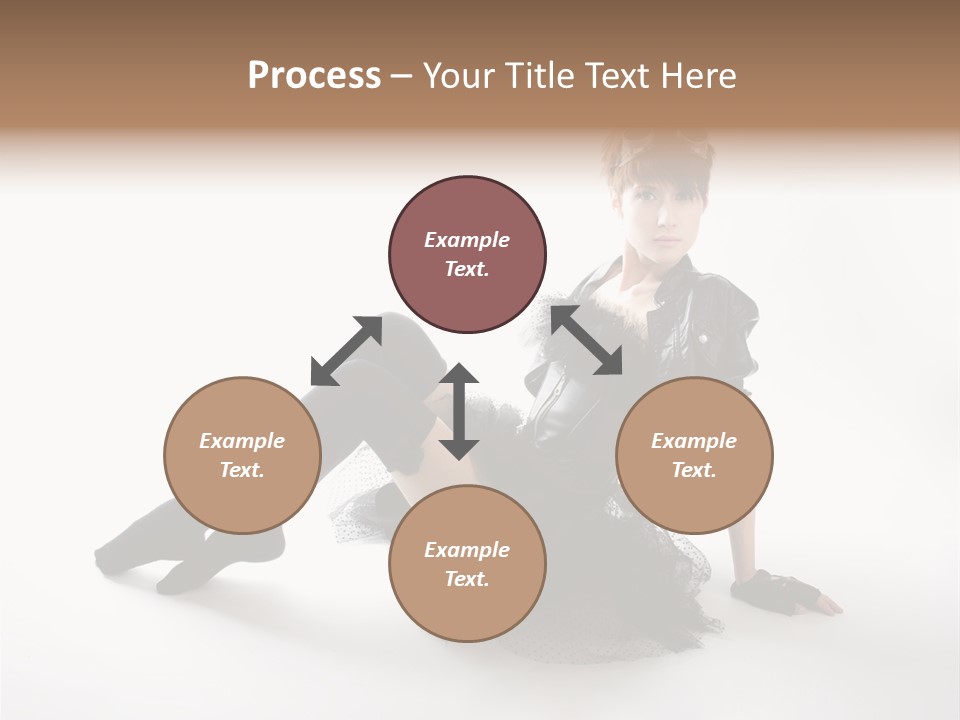 Process – Your Title Text Here

Example Text.

Example Text.

Example Text.

Example Text.